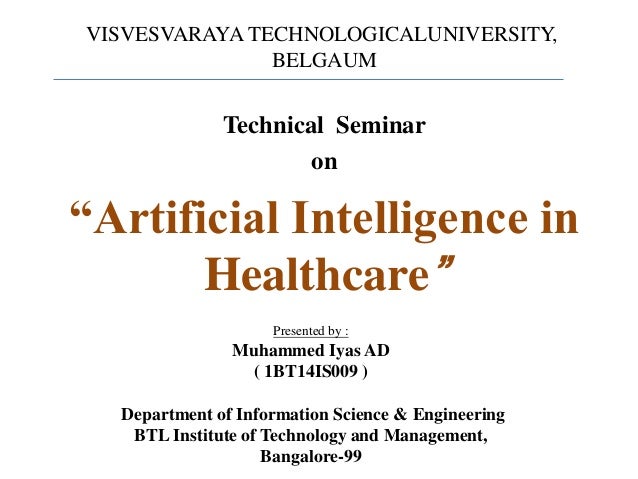 VISVESVARAYA TECHNOLOGICALUNIVERSITY, BELGAUM

Technical Seminar
on

“Artificial Intelligence in Healthcare”

Presented by :
Muhammed Iyas AD
( 1BT14IS009 )

Department of Information Science & Engineering
BTL Institute of Technology and Management,
Bangalore-99